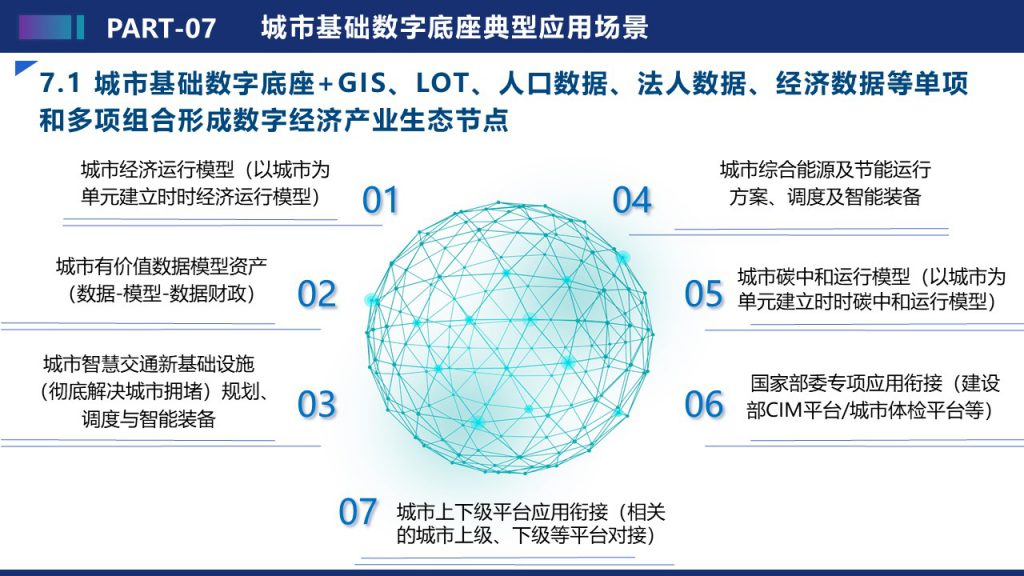 PART-07 城市基础数字底座典型应用场景

7.1 城市基础数字底座+GIS、LOT、人口数据、法人数据、经济数据等单项和多项组合形成数字经济产业生态节点

城市经济运行模型（以城市为单元建立时时经济运行模型）

01

城市有价值数据模型资产（数据-模型-数据财政）

02

城市智慧交通新基础设施（彻底解决城市拥堵）规划、调度与智能装备

03

04

城市综合能源及节能运行方案、调度及智能装备

05

城市碳中和运行模型（以城市为单元建立时时碳中和运行模型）

06

国家部委专项应用衔接（建设部CIM平台/城市体检平台等）

07

城市上下级平台应用衔接（相关的城市上级、下级等平台对接）